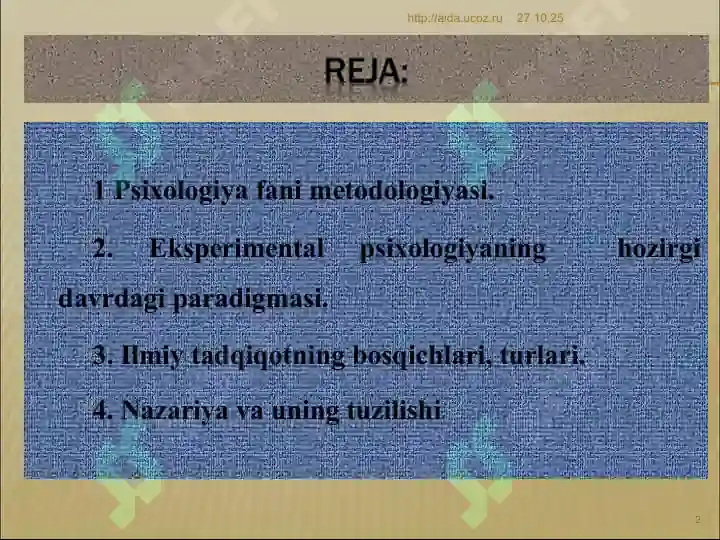 http://aida.ucoz.ru 27.10.25

REJA:

1 Psixologiya fani metodologiyasi.

2. Eksperimental psixologiyaning hozirgi davrdagi paradigmasi.

3. Ilmiy tadqiqotning bosqichlari, turlari.

4. Nazariya va uning tuzilishi

2